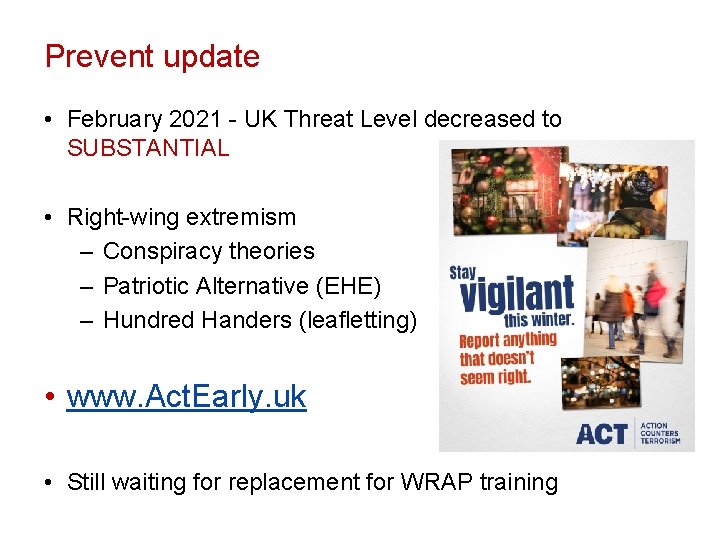 Prevent update

• February 2021 - UK Threat Level decreased to SUBSTANTIAL

• Right-wing extremism
– Conspiracy theories
– Patriotic Alternative (EHE)
– Hundred Handers (leafletting)

• www.ActEarly.uk

• Still waiting for replacement for WRAP training

Stay vigilant this winter. Report anything that doesn't seem right.

ACT ACTION COUNTERS TERRORISM